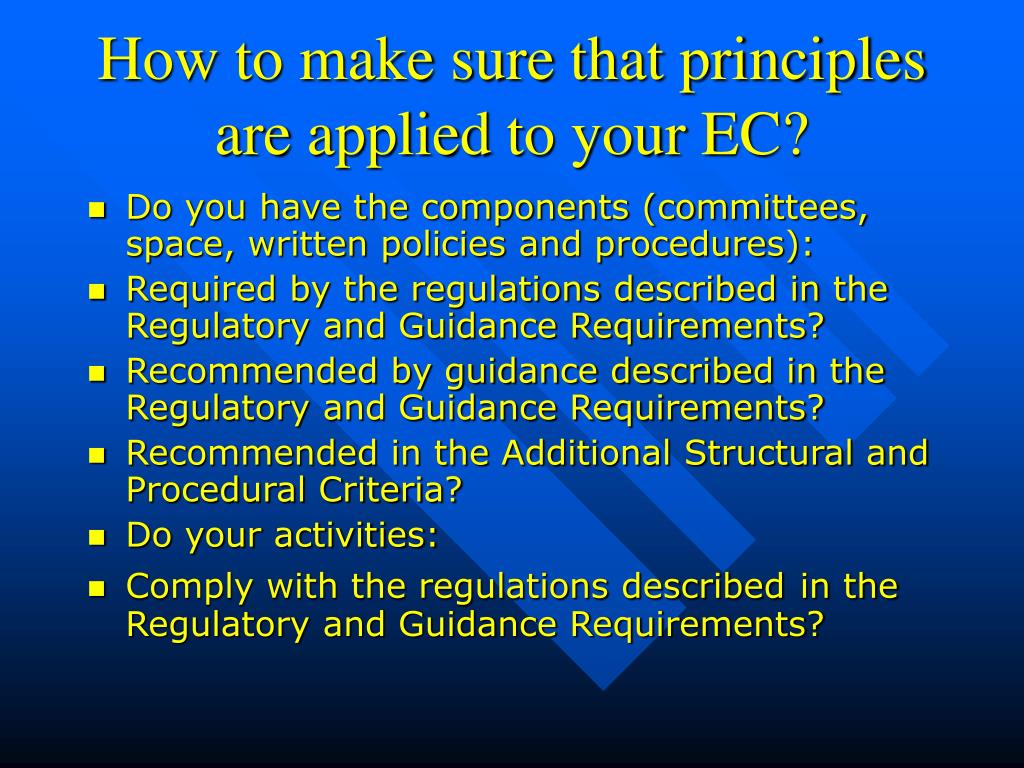 How to make sure that principles are applied to your EC?

- Do you have the components (committees, space, written policies and procedures):
- Required by the regulations described in the Regulatory and Guidance Requirements?
- Recommended by guidance described in the Regulatory and Guidance Requirements?
- Recommended in the Additional Structural and Procedural Criteria?
- Do your activities:
- Comply with the regulations described in the Regulatory and Guidance Requirements?